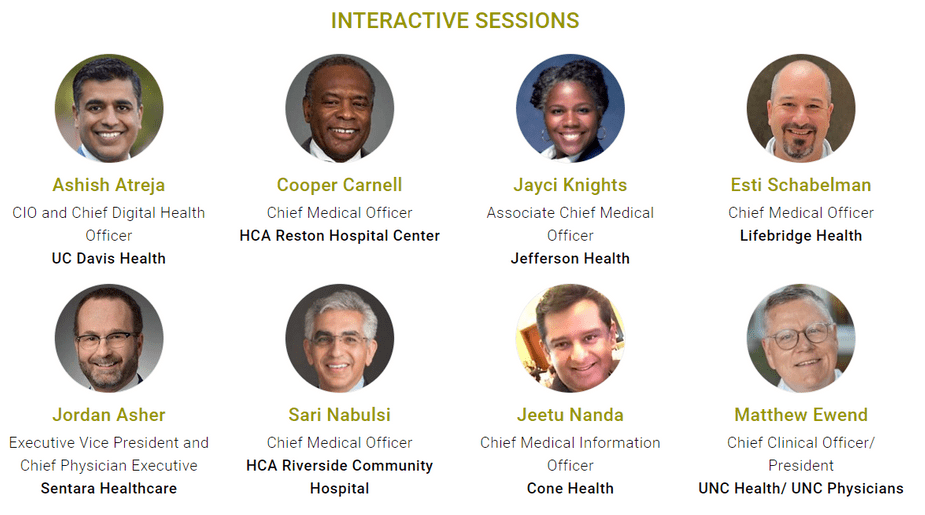 INTERACTIVE SESSIONS

Ashish Atreja
CIO and Chief Digital Health Officer
UC Davis Health

Cooper Carnell
Chief Medical Officer
HCA Reston Hospital Center

Jayci Knights
Associate Chief Medical Officer
Jefferson Health

Esti Schabelman
Chief Medical Officer
Lifebridge Health

Jordan Asher
Executive Vice President and Chief Physician Executive
Sentara Healthcare

Sari Nabulsi
Chief Medical Officer
HCA Riverside Community Hospital

Jeetu Nanda
Chief Medical Information Officer
Cone Health

Matthew Ewend
Chief Clinical Officer/ President
UNC Health/ UNC Physicians